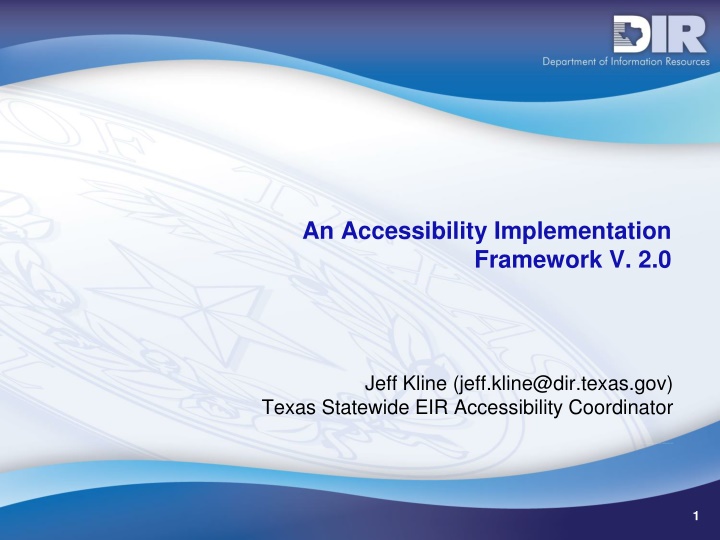 DIR
Department of Information Resources

An Accessibility Implementation Framework V. 2.0

Jeff Kline (jeff.kline@dir.texas.gov)
Texas Statewide EIR Accessibility Coordinator

1